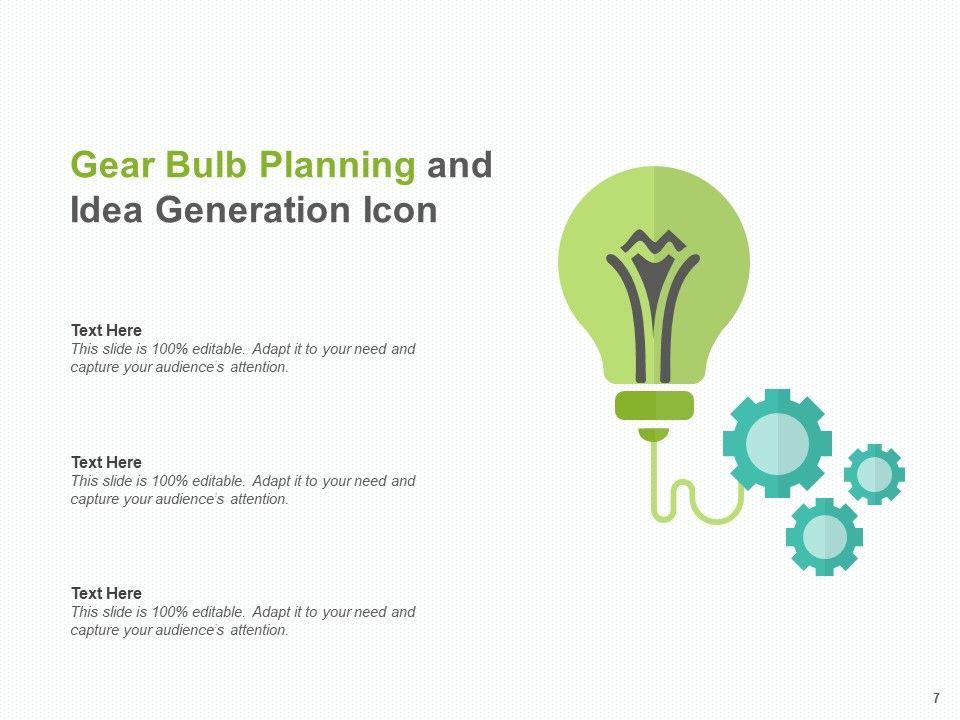 Gear Bulb Planning and Idea Generation Icon

Text Here
This slide is 100% editable. Adapt it to your need and capture your audience's attention.

Text Here
This slide is 100% editable. Adapt it to your need and capture your audience's attention.

Text Here
This slide is 100% editable. Adapt it to your need and capture your audience's attention.

7